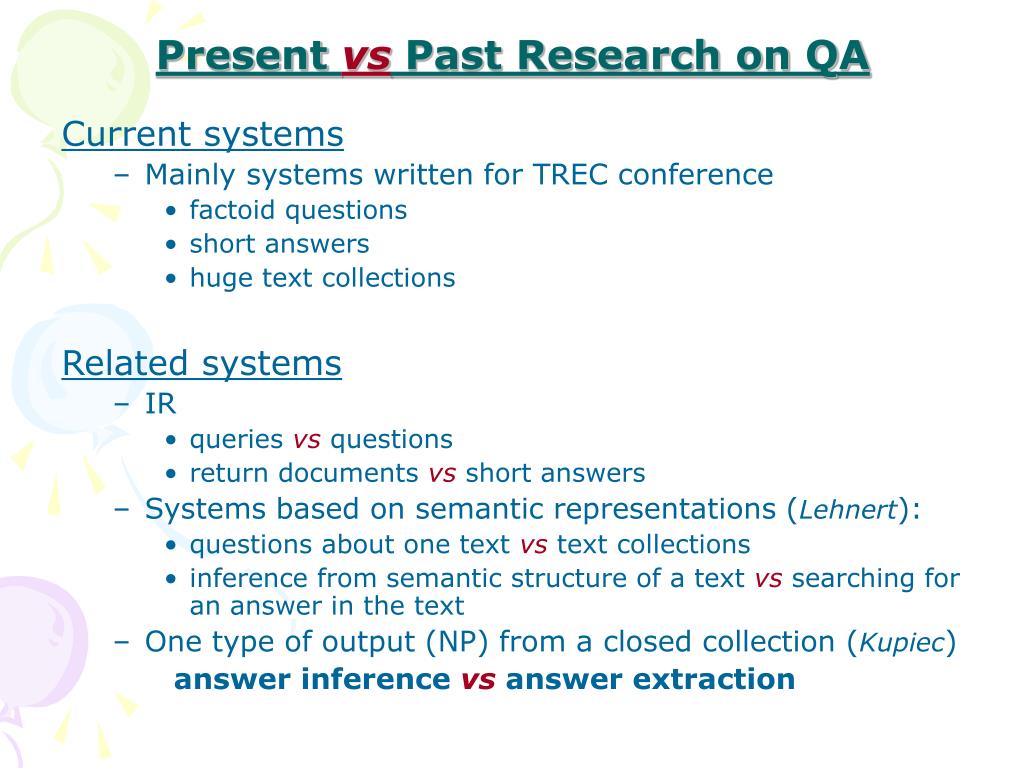 Present vs Past Research on QA

Current systems

– Mainly systems written for TREC conference
• factoid questions
• short answers
• huge text collections

Related systems

– IR
• queries vs questions
• return documents vs short answers
– Systems based on semantic representations (Lehnert):
• questions about one text vs text collections
• inference from semantic structure of a text vs searching for an answer in the text
– One type of output (NP) from a closed collection (Kupiec)

answer inference vs answer extraction